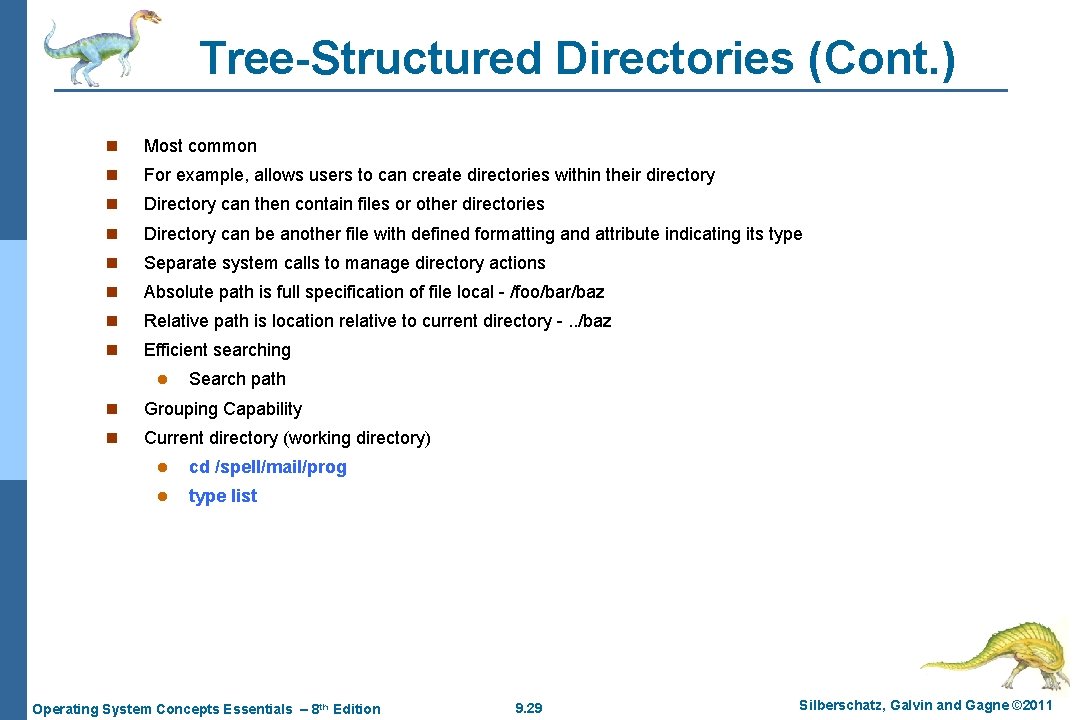 Tree-Structured Directories (Cont.)

n Most common

n For example, allows users to can create directories within their directory

n Directory can then contain files or other directories

n Directory can be another file with defined formatting and attribute indicating its type

n Separate system calls to manage directory actions

n Absolute path is full specification of file local - /foo/bar/baz

n Relative path is location relative to current directory - ../baz

n Efficient searching

l Search path

n Grouping Capability

n Current directory (working directory)

l cd /spell/mail/prog

l type list

Operating System Concepts Essentials – 8th Edition

9.29

Silberschatz, Galvin and Gagne ©2011